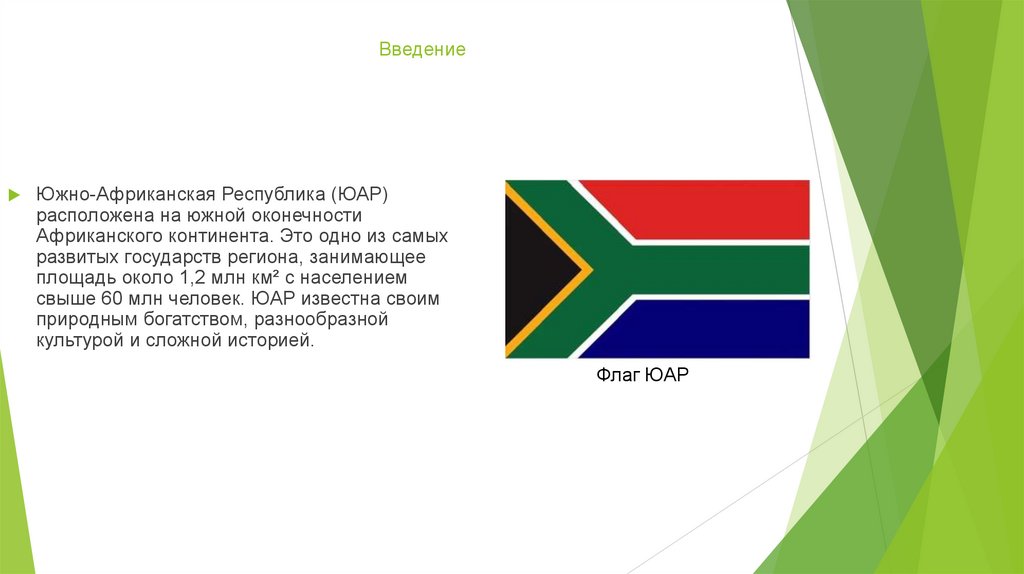 Введение

Южно-Африканская Республика (ЮАР) расположена на южной оконечности Африканского континента. Это одно из самых развитых государств региона, занимающее площадь около 1,2 млн км² с населением свыше 60 млн человек. ЮАР известна своим природным богатством, разнообразной культурой и сложной историей.

Флаг ЮАР